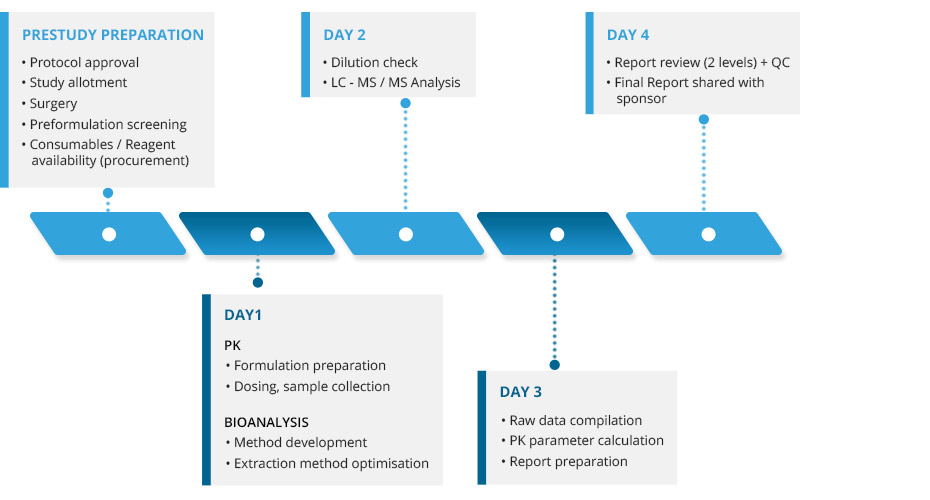 PRESTUDY PREPARATION
• Protocol approval
• Study allotment
• Surgery
• Preformulation screening
• Consumables / Reagent availability (procurement)

DAY 2
• Dilution check
• LC - MS / MS Analysis

DAY 4
• Report review (2 levels) + QC
• Final Report shared with sponsor

DAY1
PK
• Formulation preparation
• Dosing, sample collection

BIOANALYSIS
• Method development
• Extraction method optimisation

DAY 3
• Raw data compilation
• PK parameter calculation
• Report preparation